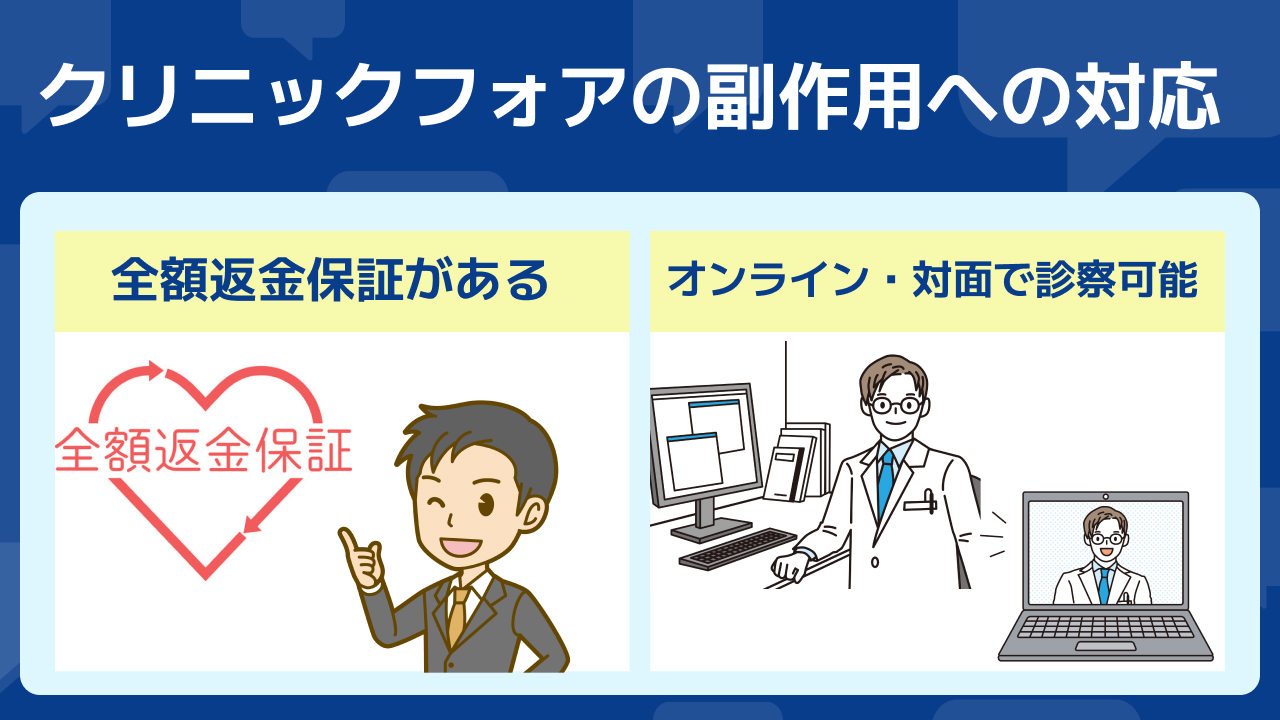 クリニックフォアの副作用への対応

全額返金保証がある

全額返金保証

オンライン・対面で診察可能